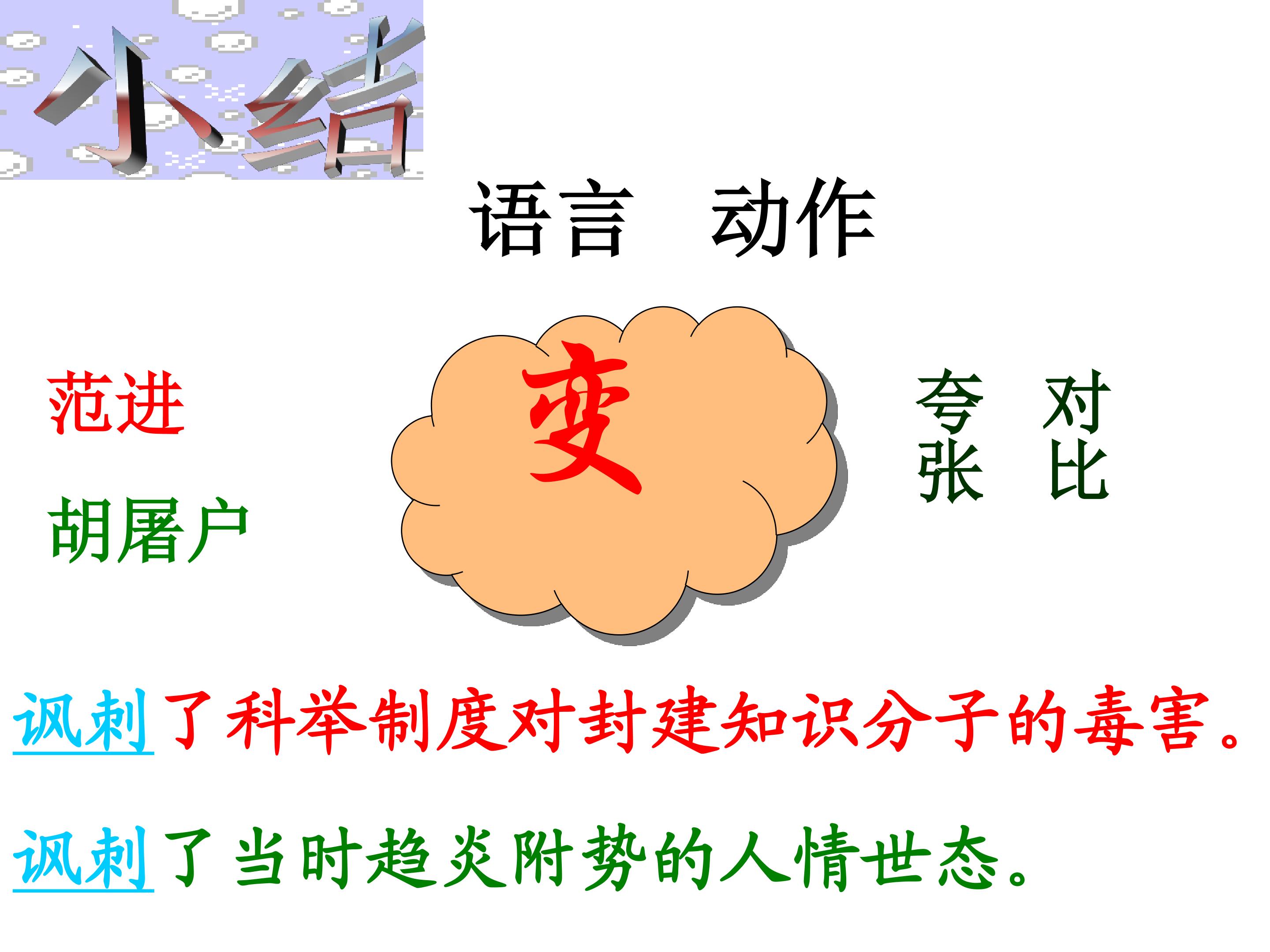 小结

语言 动作

范进

胡屠户

变

夸张 对比

讽刺了科举制度对封建知识分子的毒害。

讽刺了当时趋炎附势的人情世态。